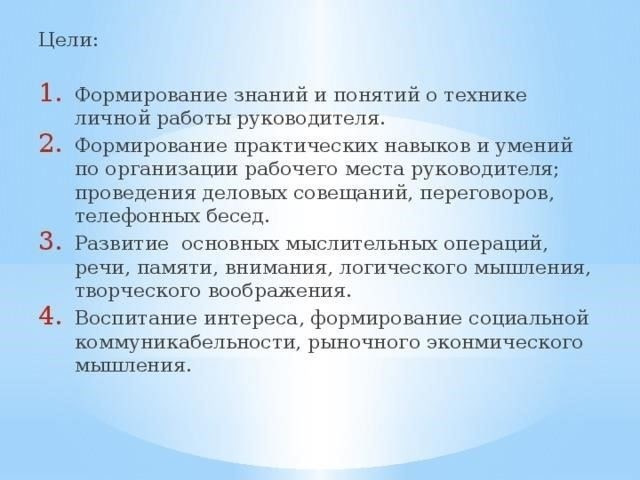 Цели:

1. Формирование знаний и понятий о технике личной работы руководителя.
2. Формирование практических навыков и умений по организации рабочего места руководителя; проведения деловых совещаний, переговоров, телефонных бесед.
3. Развитие  основных мыслительных операций, речи, памяти, внимания, логического мышления, творческого воображения.
4. Воспитание интереса, формирование социальной коммуникабельности, рыночного экономического мышления.